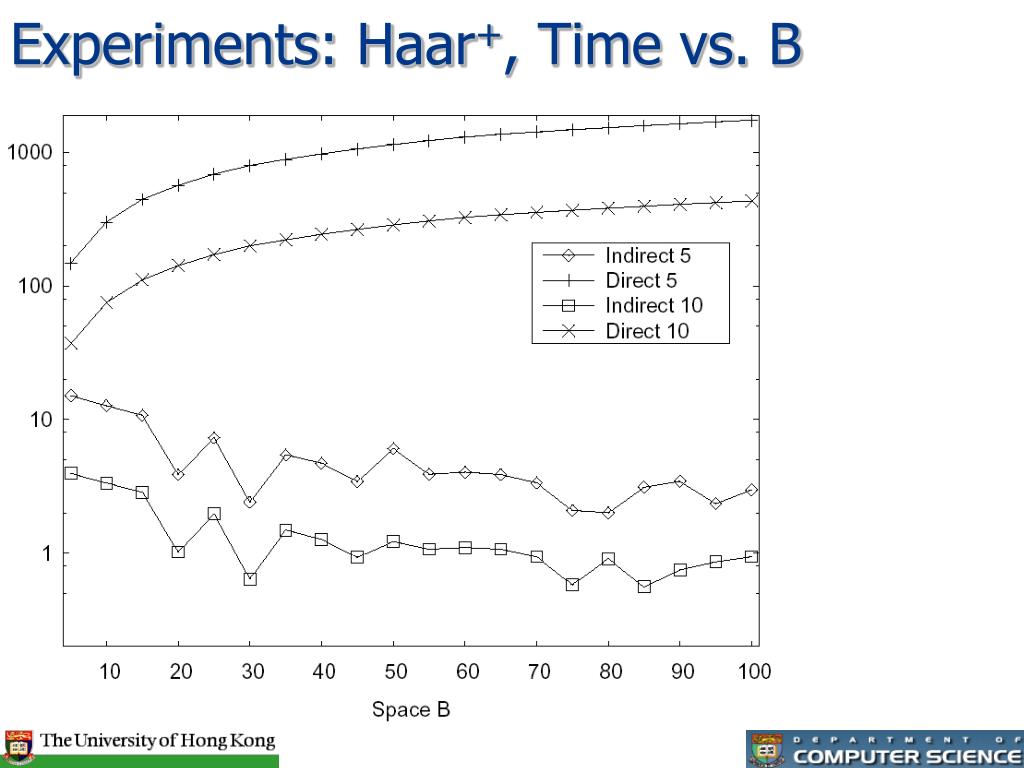 Experiments: Haar$^+$, Time vs. B

1000
100
10
1

Indirect 5
Direct 5
Indirect 10
Direct 10

10 20 30 40 50 60 70 80 90 100

Space B

The University of Hong Kong

DEPARTMENT OF COMPUTER SCIENCE